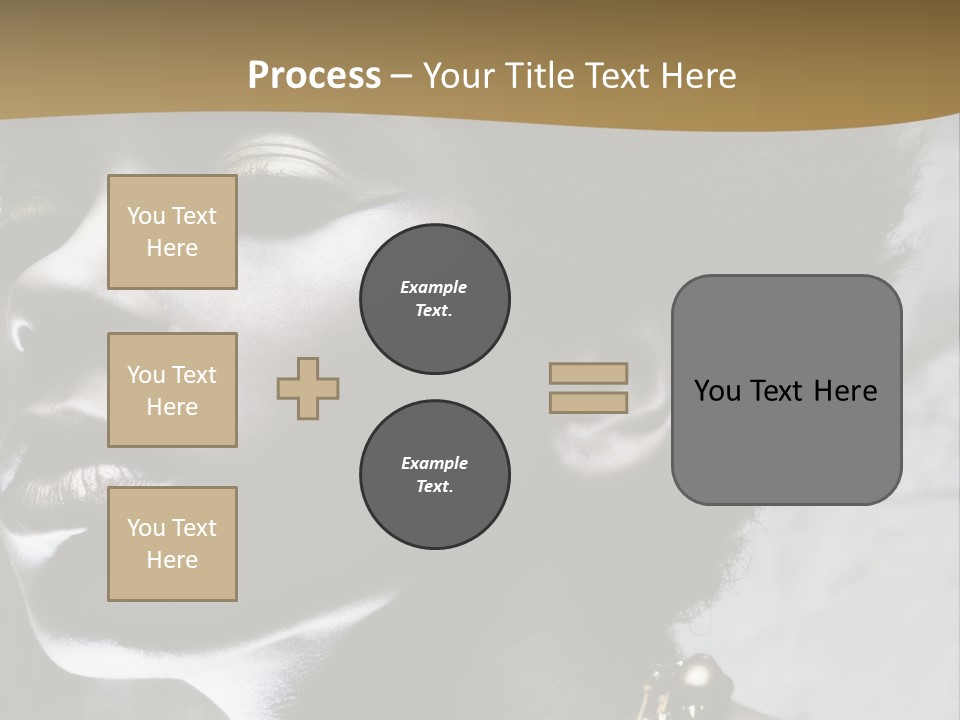 Process – Your Title Text Here

You Text Here

You Text Here

You Text Here

Example Text.

Example Text.

You Text Here